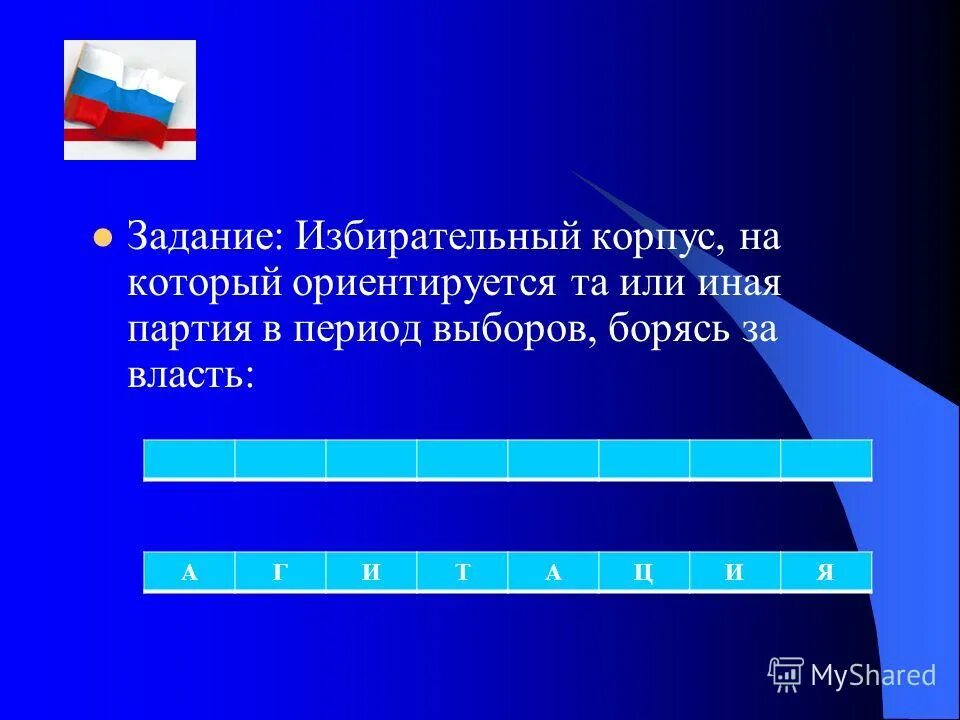 Задание: Избирательный корпус, на который ориентируется та или иная партия в период выборов, борясь за власть:

| | | | | | | | |
|---|---|---|---|---|---|---|---|

| А | Г | И | Т | А | Ц | И | Я |
|---|---|---|---|---|---|---|---|

MyShared